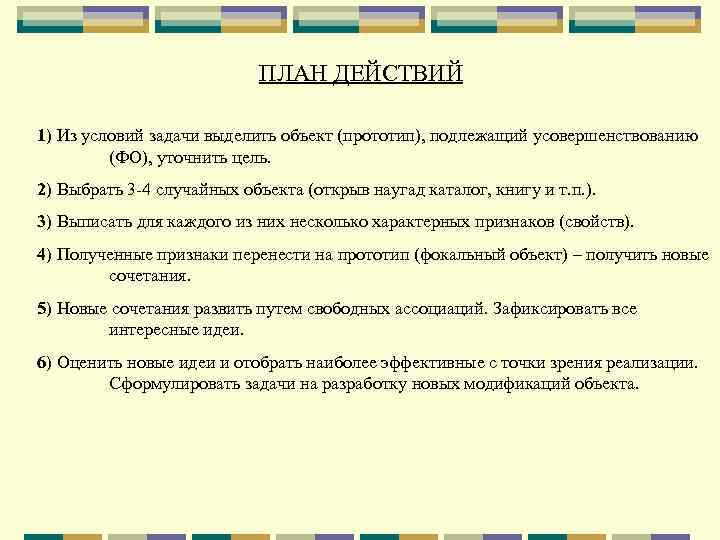 ПЛАН ДЕЙСТВИЙ

1) Из условий задачи выделить объект (прототип), подлежащий усовершенствованию (ФО), уточнить цель.

2) Выбрать 3-4 случайных объекта (открыв наугад каталог, книгу и т.п.).

3) Выписать для каждого из них несколько характерных признаков (свойств).

4) Полученные признаки перенести на прототип (фокальный объект) – получить новые сочетания.

5) Новые сочетания развить путем свободных ассоциаций. Зафиксировать все интересные идеи.

6) Оценить новые идеи и отобрать наиболее эффективные с точки зрения реализации. Сформулировать задачи на разработку новых модификаций объекта.